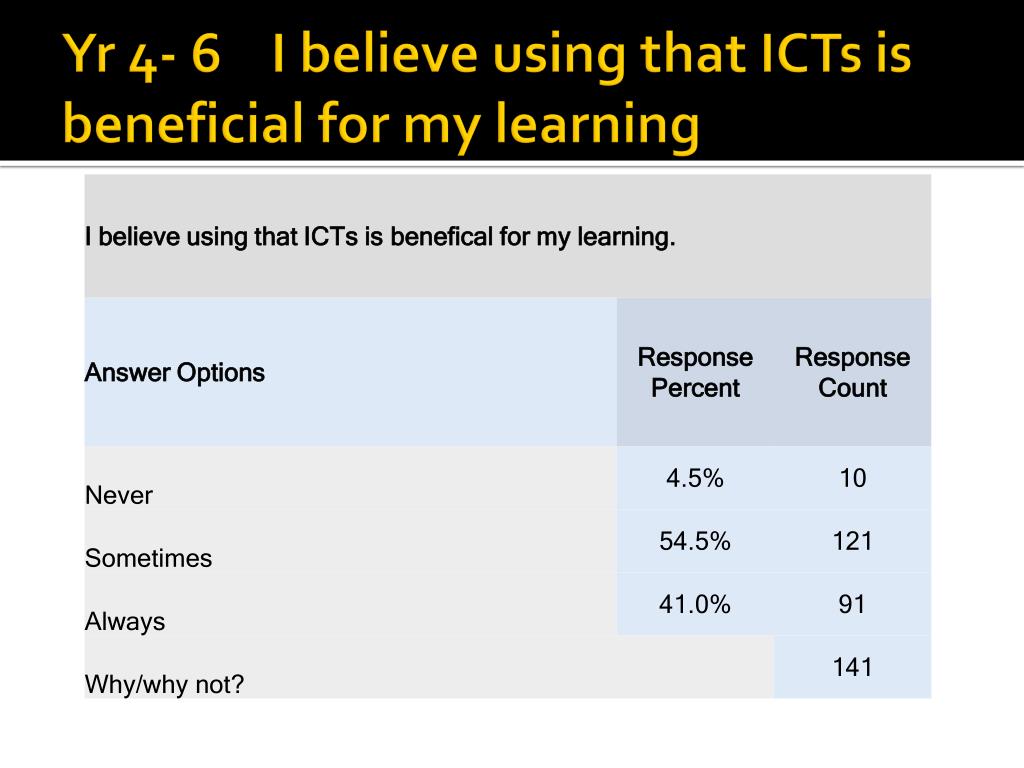 Yr 4- 6 I believe using that ICTs is beneficial for my learning

I believe using that ICTs is benefical for my learning.

| Answer Options | Response Percent | Response Count |
|---|---|---|
| Never | 4.5% | 10 |
| Sometimes | 54.5% | 121 |
| Always | 41.0% | 91 |
| Why/why not? | | 141 |